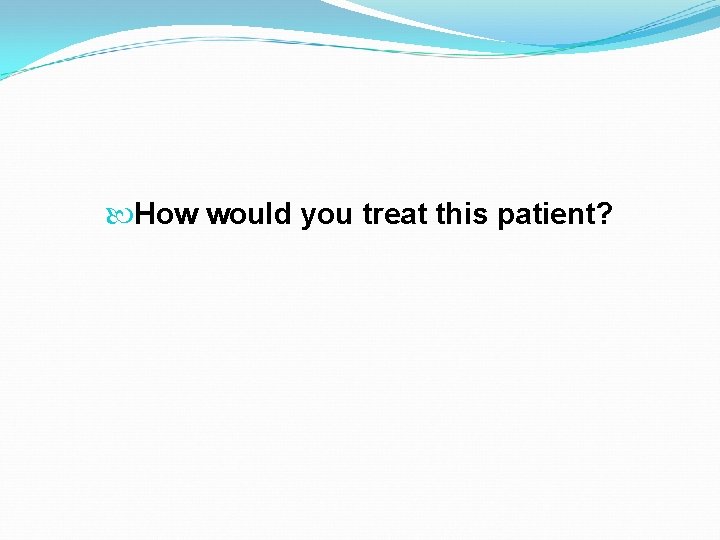 How would you treat this patient?